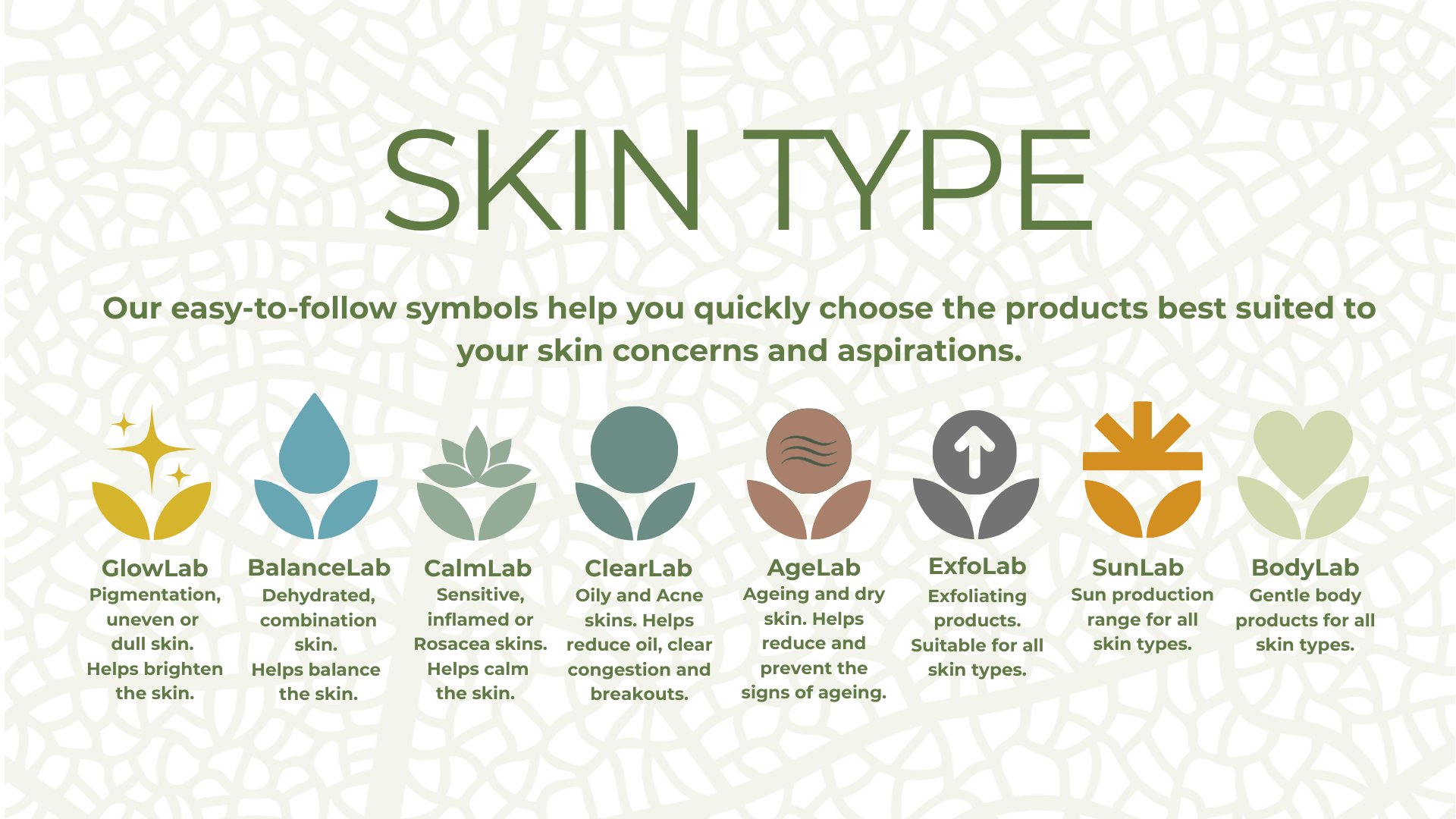 SKIN TYPE

Our easy-to-follow symbols help you quickly choose the products best suited to your skin concerns and aspirations.

GlowLab
Pigmentation, uneven or dull skin. Helps brighten the skin.

BalanceLab
Dehydrated, combination skin. Helps balance the skin.

CalmLab
Sensitive, inflamed or Rosacea skins. Helps calm the skin.

ClearLab
Oily and Acne skins. Helps reduce oil, clear congestion and breakouts.

AgeLab
Ageing and dry skin. Helps reduce and prevent the signs of ageing.

ExfoLab
Exfoliating products. Suitable for all skin types.

SunLab
Sun production range for all skin types.

BodyLab
Gentle body products for all skin types.